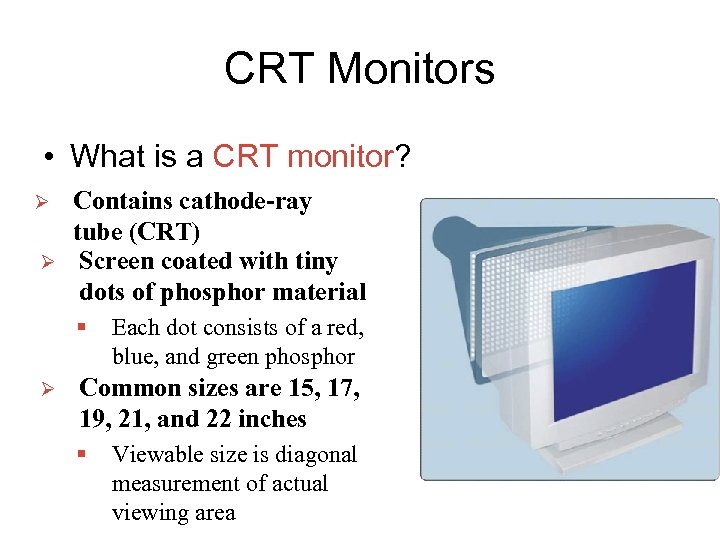 CRT Monitors

• What is a CRT monitor?

➢ Contains cathode-ray tube (CRT)

➢ Screen coated with tiny dots of phosphor material

▪ Each dot consists of a red, blue, and green phosphor

➢ Common sizes are 15, 17, 19, 21, and 22 inches

▪ Viewable size is diagonal measurement of actual viewing area